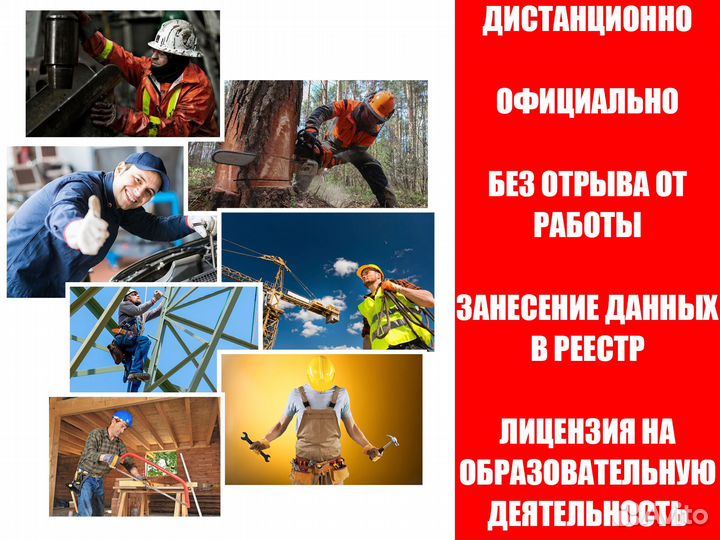 ДИСТАНЦИОННО

ОФИЦИАЛЬНО

БЕЗ ОТРЫВА ОТ РАБОТЫ

ЗАНЕСЕНИЕ ДАННЫХ В РЕЕСТР

ЛИЦЕНЗИЯ НА ОБРАЗОВАТЕЛЬНУЮ ДЕЯТЕЛЬНОСТЬ

Avito